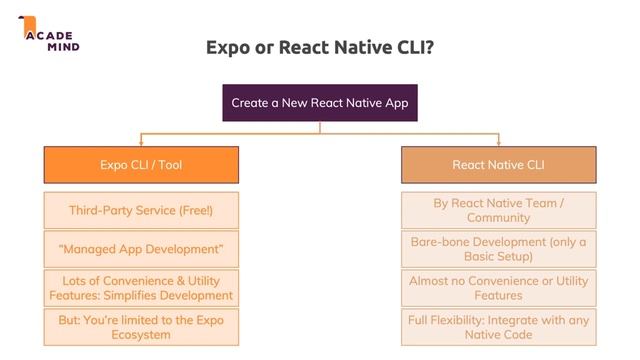 ACADE
MIND

Expo or React Native CLI?

Create a New React Native App

Expo CLI / Tool

Third-Party Service (Free!)

"Managed App Development"

Lots of Convenience & Utility Features: Simplifies Development

But: You're limited to the Expo Ecosystem

React Native CLI

By React Native Team / Community

Bare-bone Development (only a Basic Setup)

Almost no Convenience or Utility Features

Full Flexibility: Integrate with any Native Code